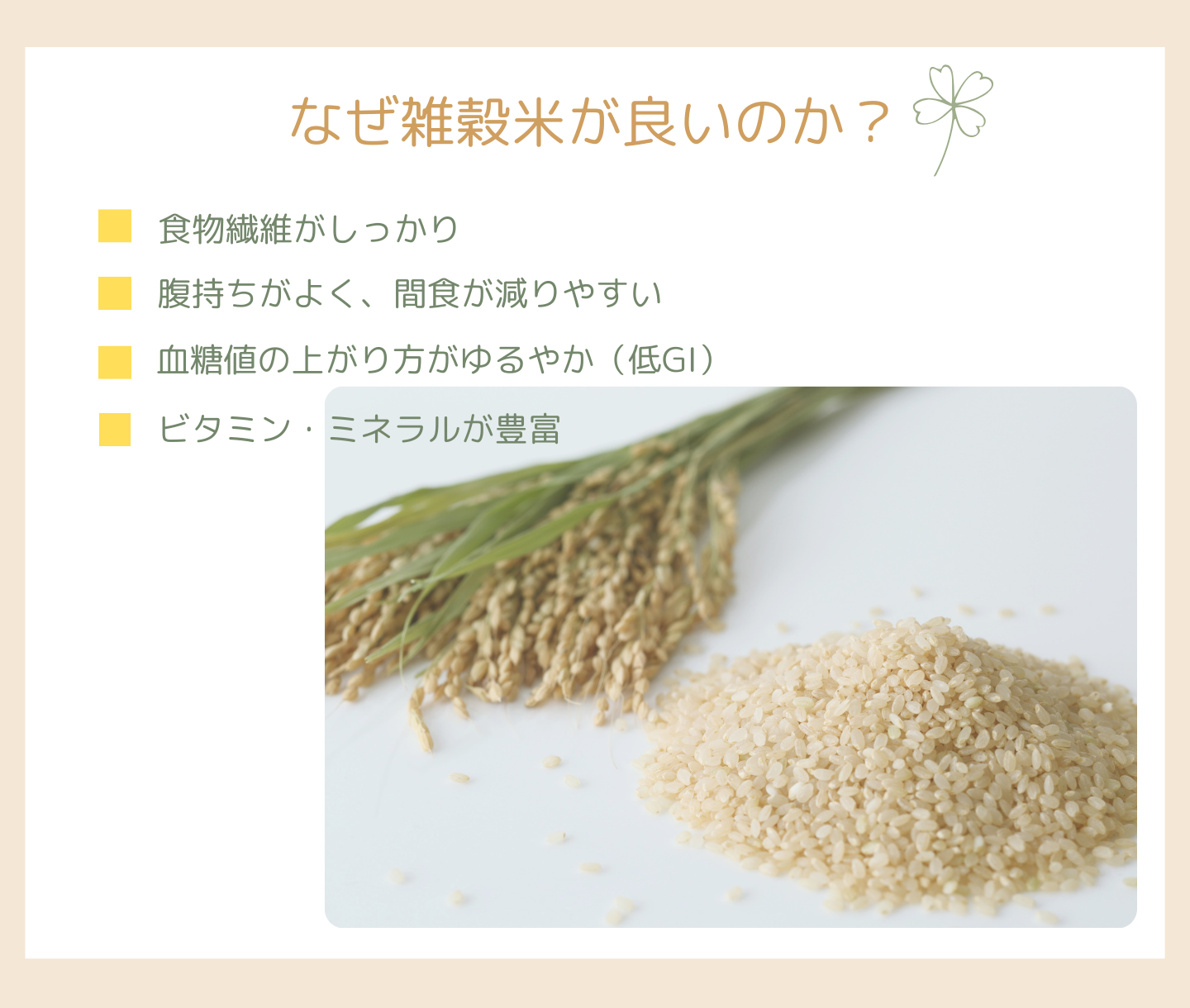 なぜ雑穀米が良いのか？

食物繊維がしっかり

腹持ちがよく、間食が減りやすい

血糖値の上がり方がゆるやか（低GI）

ビタミン・ミネラルが豊富